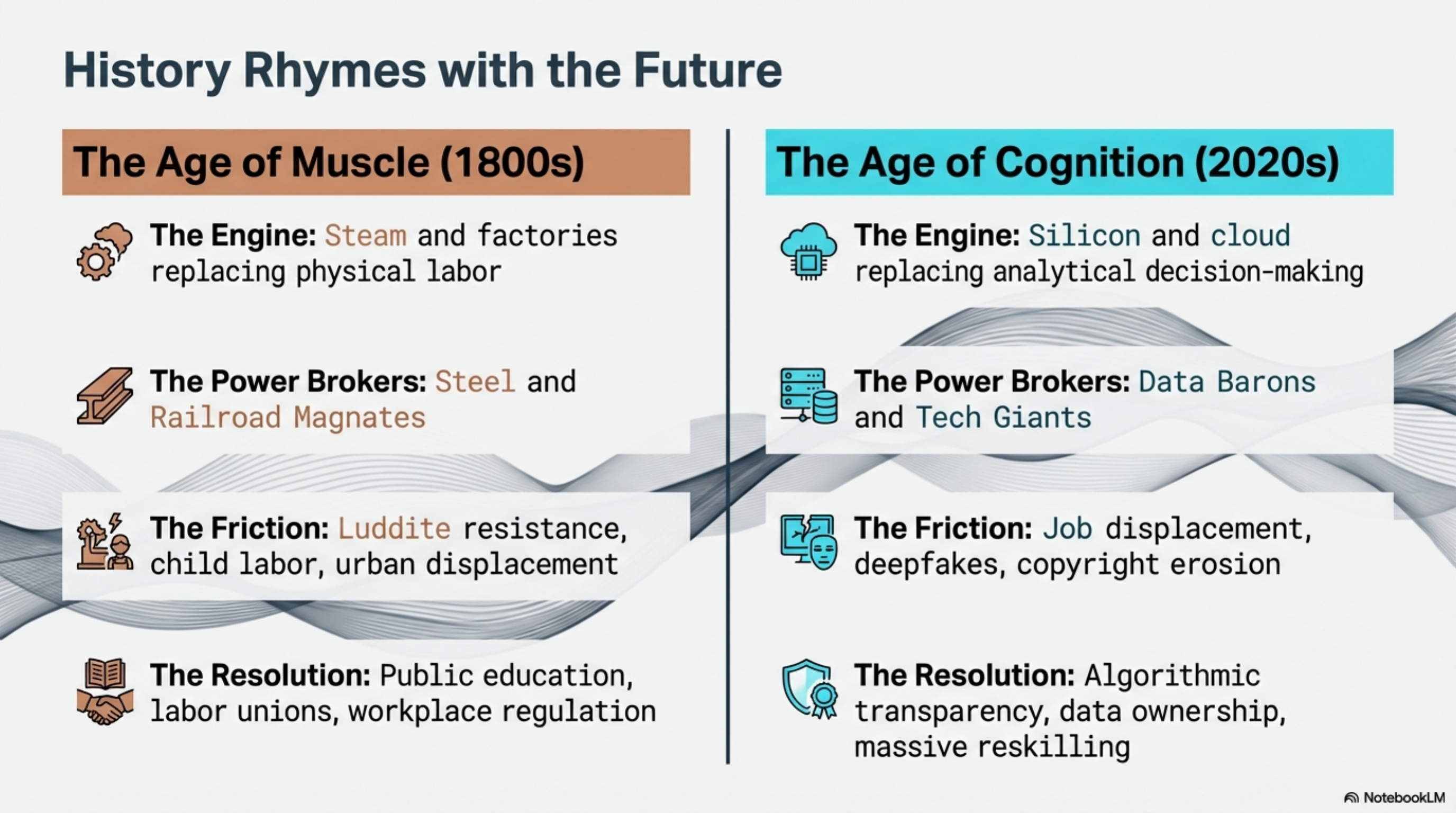 History Rhymes with the Future

The Age of Muscle (1800s)

The Engine: Steam and factories replacing physical labor

The Power Brokers: Steel and Railroad Magnates

The Friction: Luddite resistance, child labor, urban displacement

The Resolution: Public education, labor unions, workplace regulation

The Age of Cognition (2020s)

The Engine: Silicon and cloud replacing analytical decision-making

The Power Brokers: Data Barons and Tech Giants

The Friction: Job displacement, deepfakes, copyright erosion

The Resolution: Algorithmic transparency, data ownership, massive reskilling

NotebookLM